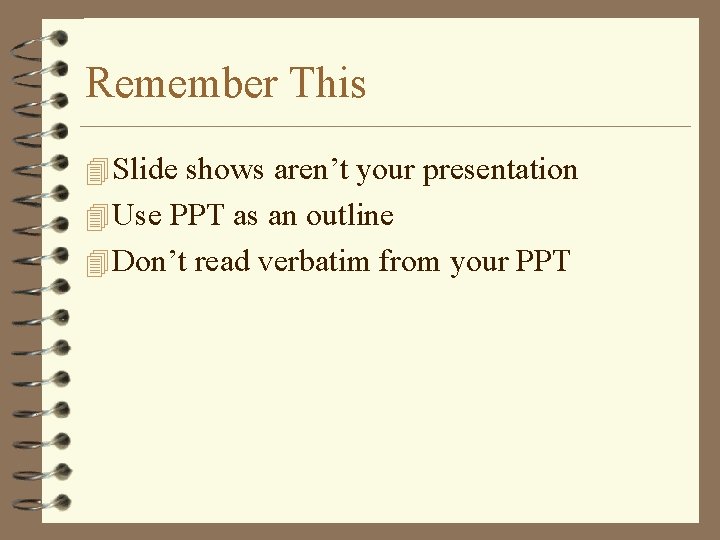 Remember This

Slide shows aren’t your presentation
Use PPT as an outline
Don’t read verbatim from your PPT